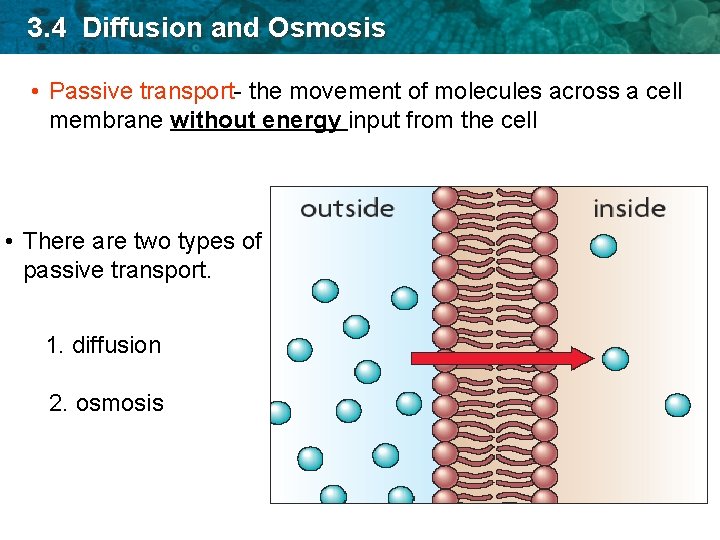 3.4 Diffusion and Osmosis

• Passive transport- the movement of molecules across a cell membrane without energy input from the cell

• There are two types of passive transport.

1. diffusion

2. osmosis

outside

inside